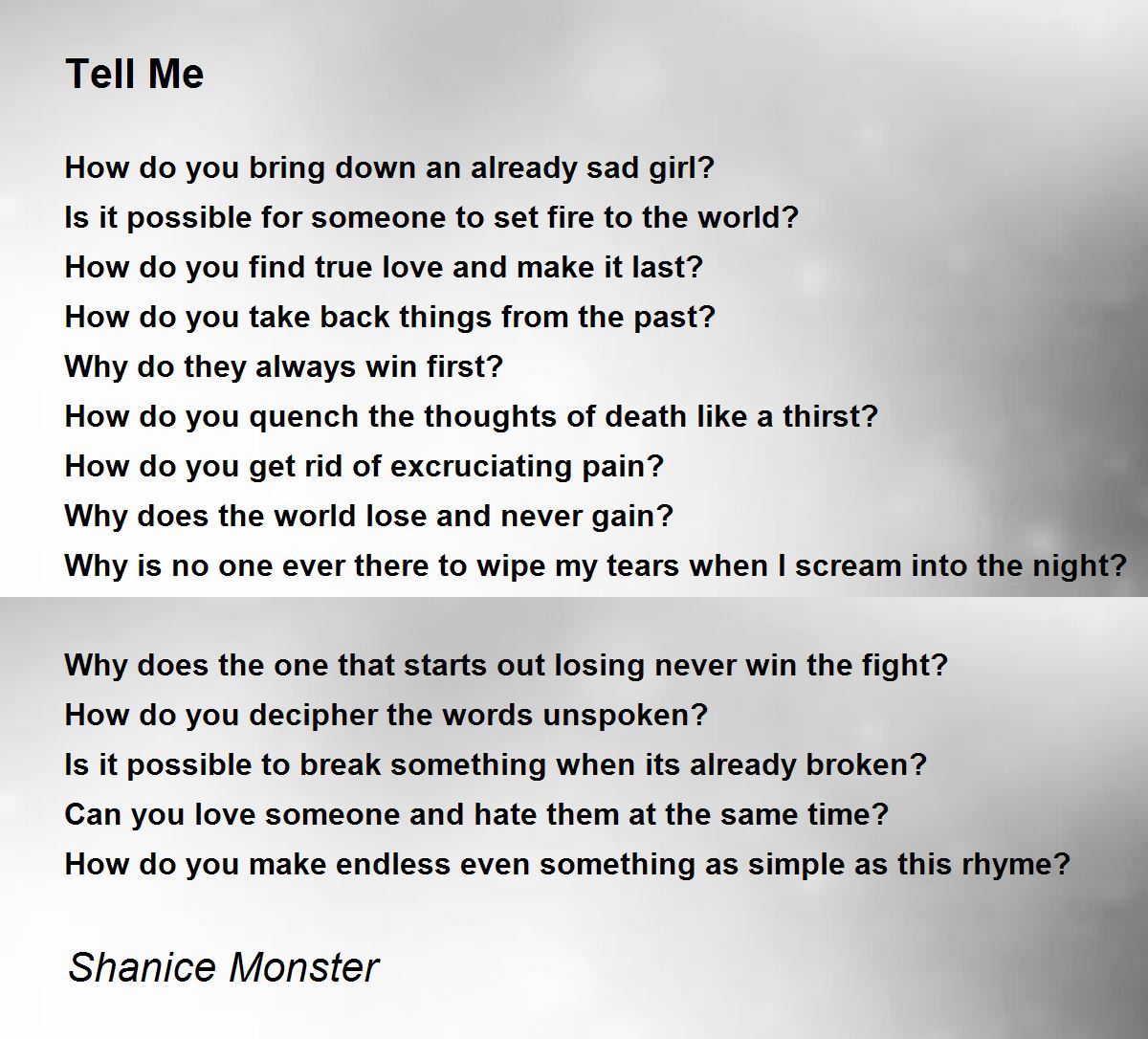 Tell Me

How do you bring down an already sad girl?
Is it possible for someone to set fire to the world?
How do you find true love and make it last?
How do you take back things from the past?
Why do they always win first?
How do you quench the thoughts of death like a thirst?
How do you get rid of excruciating pain?
Why does the world lose and never gain?
Why is no one ever there to wipe my tears when I scream into the night?

Why does the one that starts out losing never win the fight?
How do you decipher the words unspoken?
Is it possible to break something when its already broken?
Can you love someone and hate them at the same time?
How do you make endless even something as simple as this rhyme?

Shanice Monster